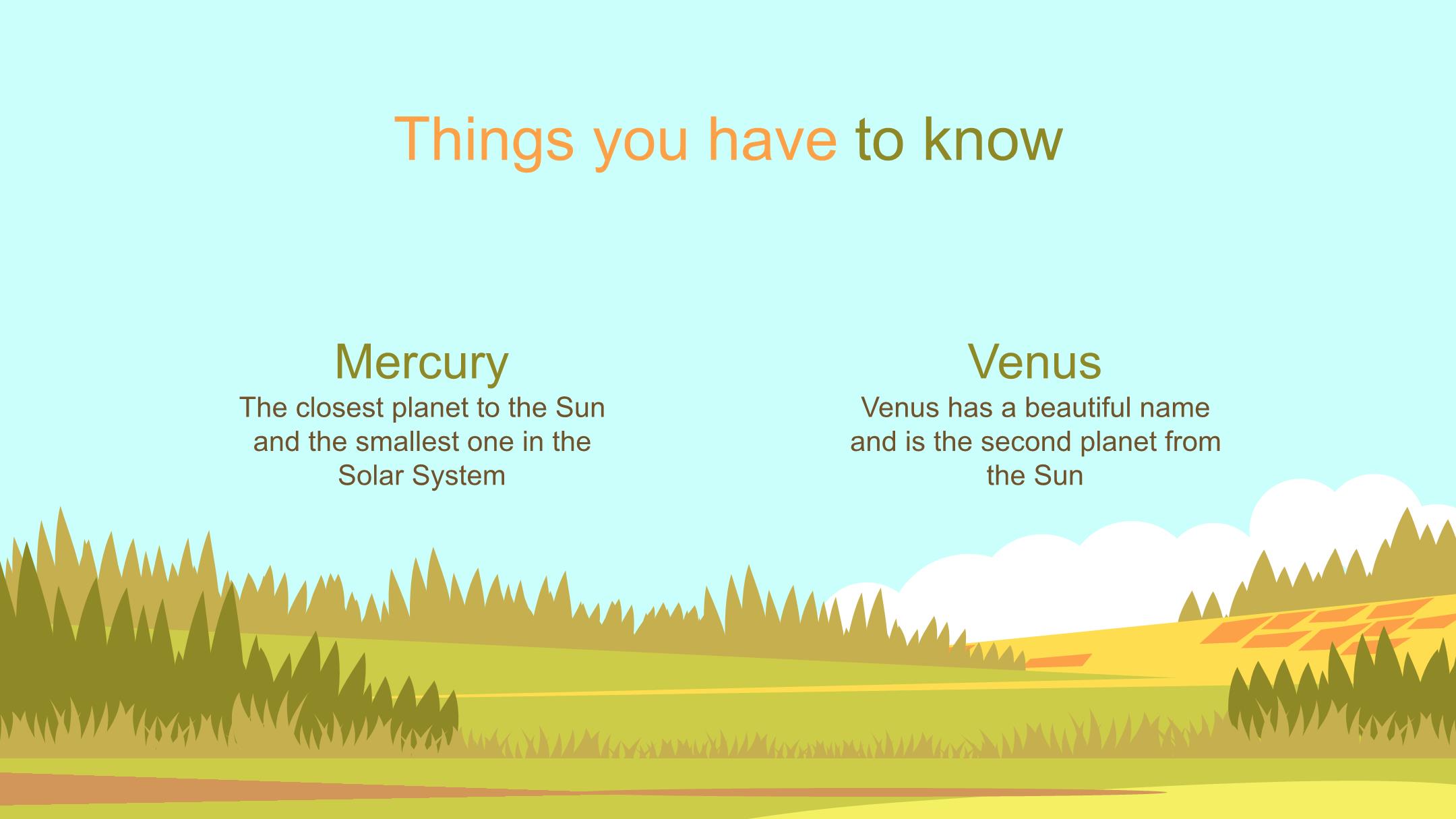 Things you have to know

Mercury

The closest planet to the Sun and the smallest one in the Solar System

Venus

Venus has a beautiful name and is the second planet from the Sun